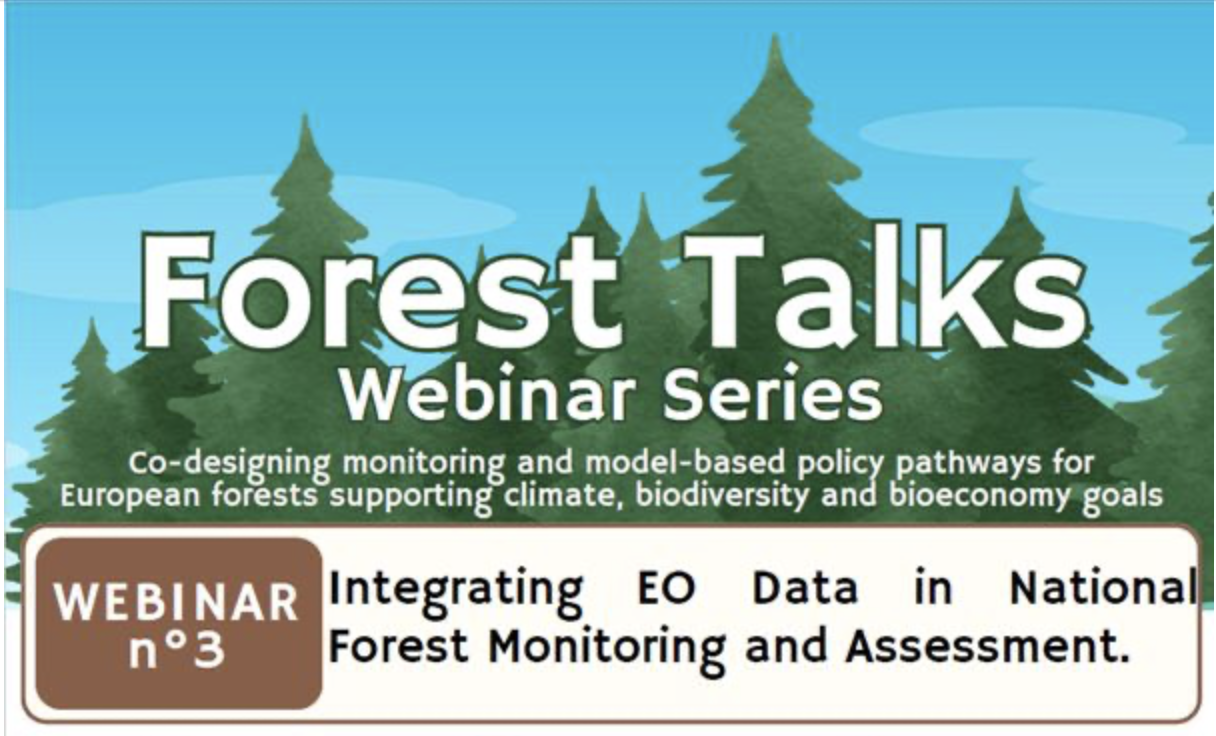 Forest Talks
Webinar Series

Co-designing monitoring and model-based policy pathways for European forests supporting climate, biodiversity and bioeconomy goals

WEBINAR n°3

Integrating EO Data in National Forest Monitoring and Assessment.